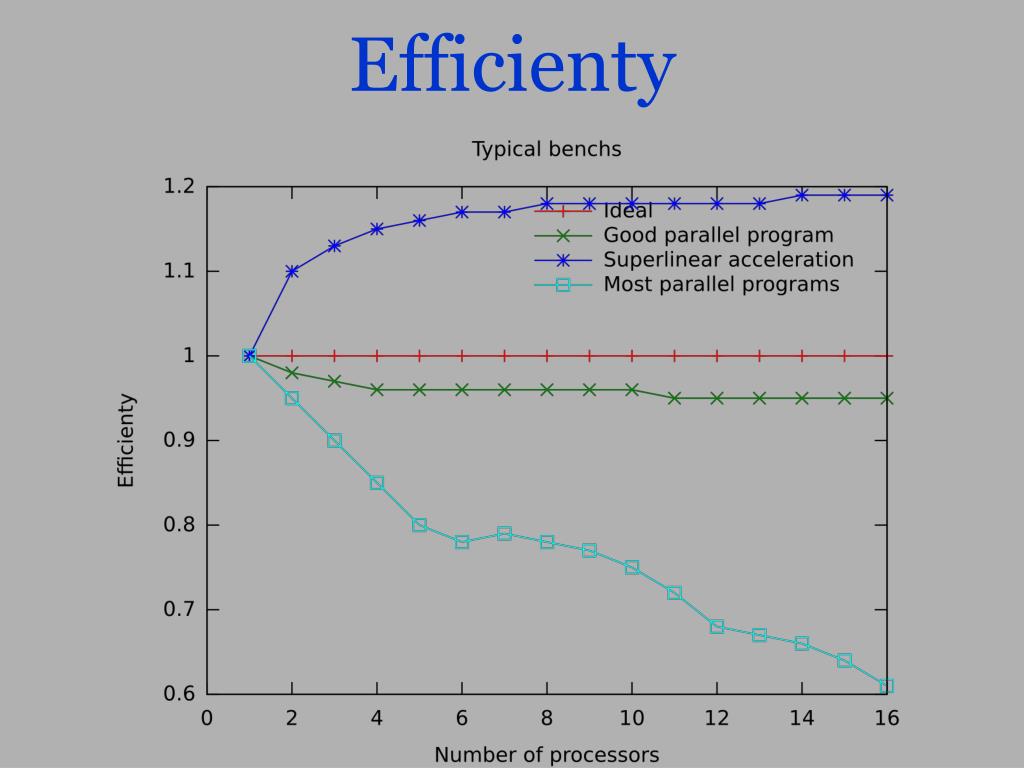 Efficienty

Typical benchs

Ideal
Good parallel program
Superlinear acceleration
Most parallel programs

Efficienty

1.2
1.1
1
0.9
0.8
0.7
0.6

0
2
4
6
8
10
12
14
16

Number of processors